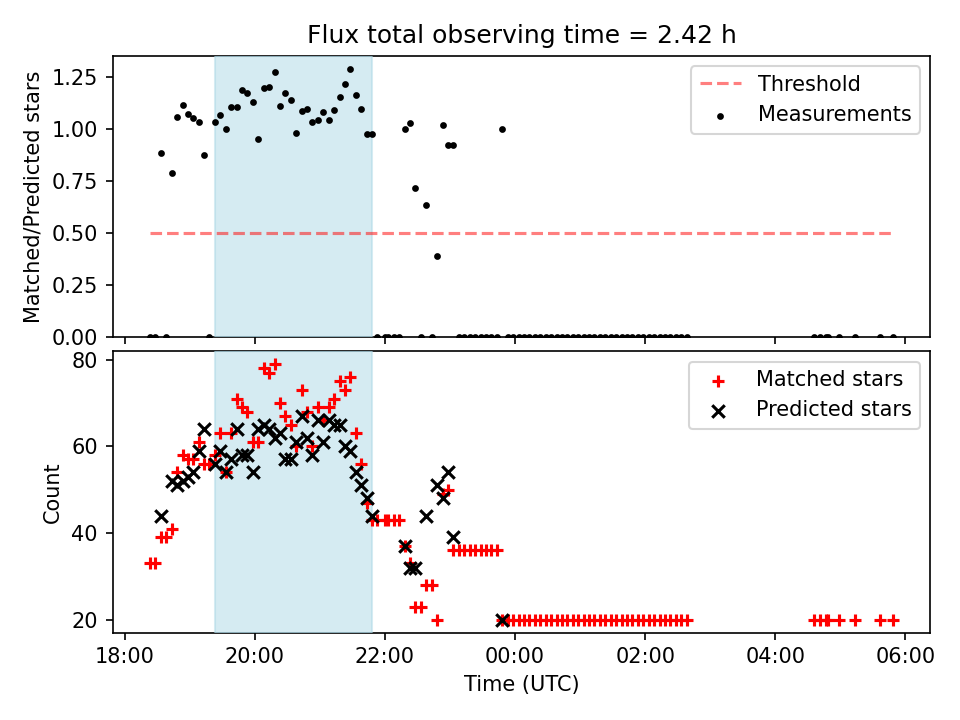 Flux total observing time = 2.42 h

Matched/Predicted stars

1.25
1.00
0.75
0.50
0.25
0.00

Threshold
Measurements

Count

80
60
40
20

Matched stars
Predicted stars

18:00
20:00
22:00
00:00
02:00
04:00
06:00

Time (UTC)